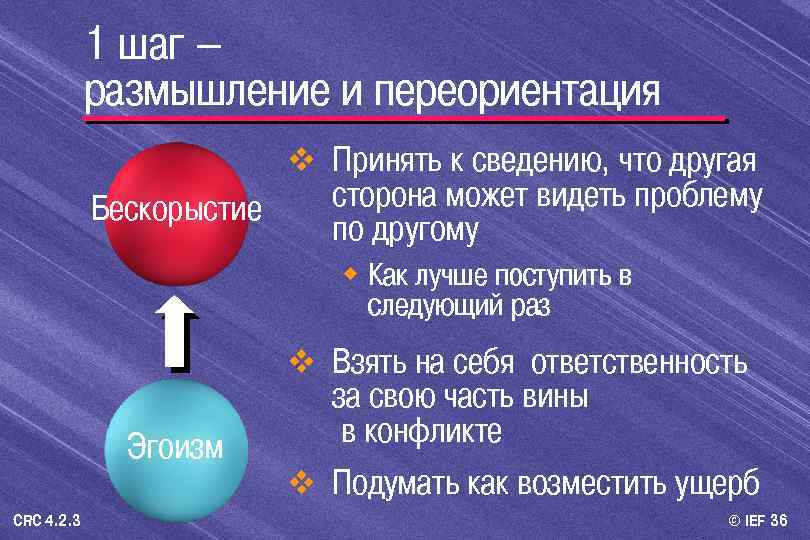 1 шаг –
размышление и переориентация

Бескорыстие

Эгоизм

❖ Принять к сведению, что другая сторона может видеть проблему по другому

◆ Как лучше поступить в следующий раз

❖ Взять на себя ответственность за свою часть вины в конфликте

❖ Подумать как возместить ущерб

CRC 4.2.3

© IEF 36